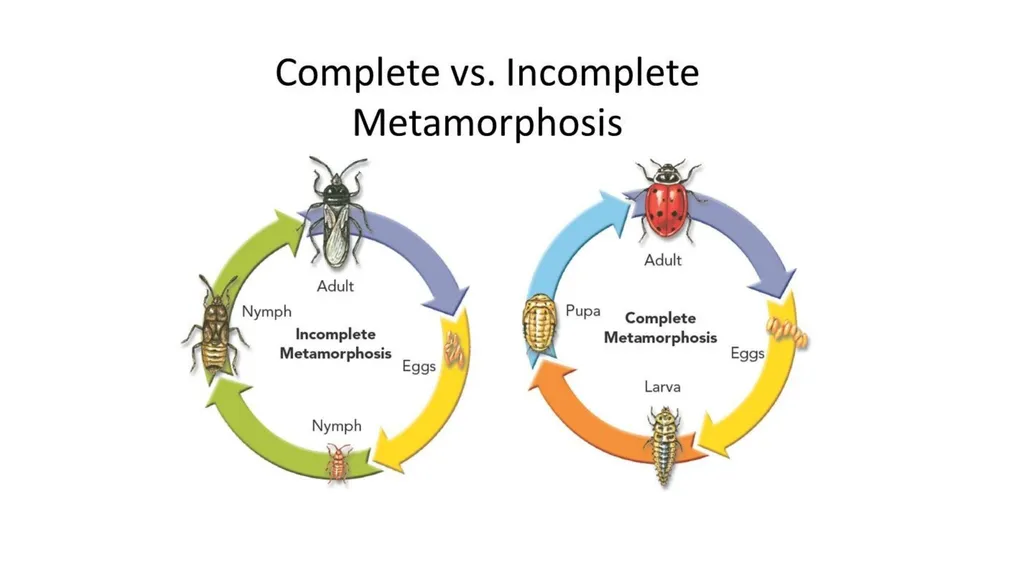 Complete vs. Incomplete Metamorphosis

Adult
Nymph
Incomplete Metamorphosis
Eggs
Nymph

Adult
Pupa
Complete Metamorphosis
Eggs
Larva